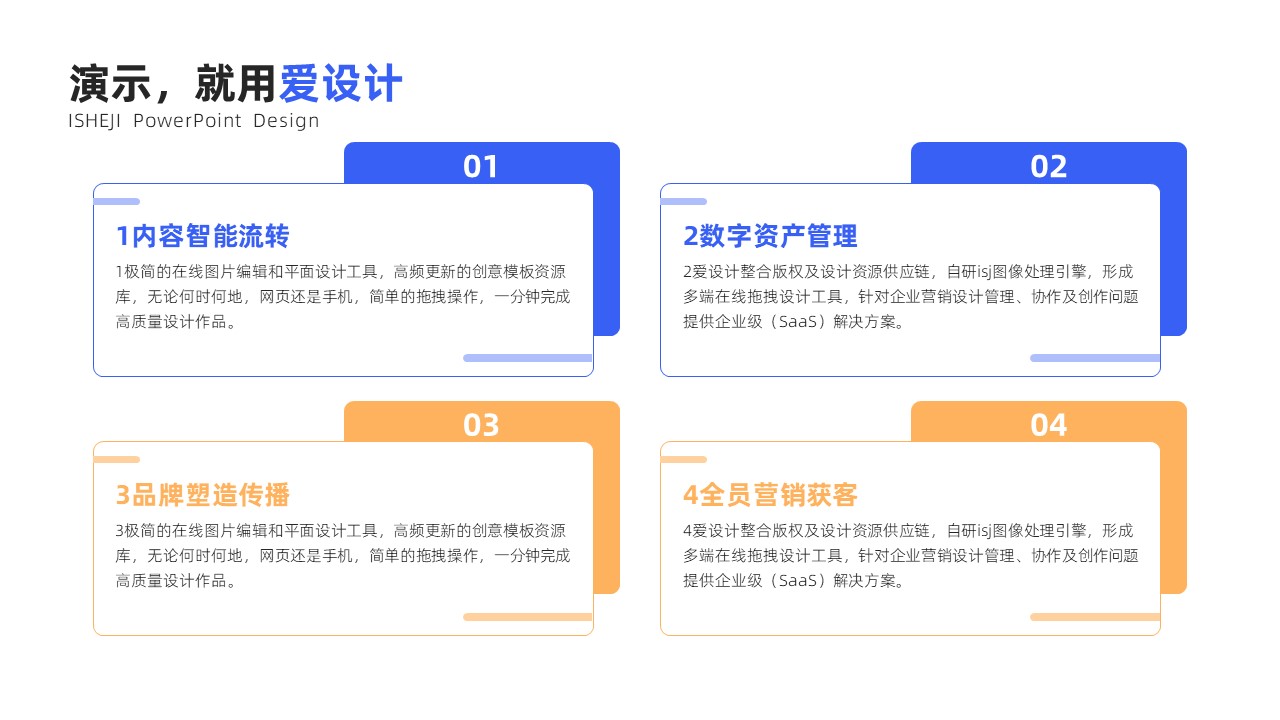 演示，就用爱设计
ISHEJI PowerPoint Design

01

1内容智能流转

1极简的在线图片编辑和平面设计工具，高频更新的创意模板资源库，无论何时何地，网页还是手机，简单的拖拽操作，一分钟完成高质量设计作品。

02

2数字资产管理

2爱设计整合版权及设计资源供应链，自研isj图像处理引擎，形成多端在线拖拽设计工具，针对企业营销设计管理、协作及创作问题提供企业级（SaaS）解决方案。

03

3品牌塑造传播

3极简的在线图片编辑和平面设计工具，高频更新的创意模板资源库，无论何时何地，网页还是手机，简单的拖拽操作，一分钟完成高质量设计作品。

04

4全员营销获客

4爱设计整合版权及设计资源供应链，自研isj图像处理引擎，形成多端在线拖拽设计工具，针对企业营销设计管理、协作及创作问题提供企业级（SaaS）解决方案。